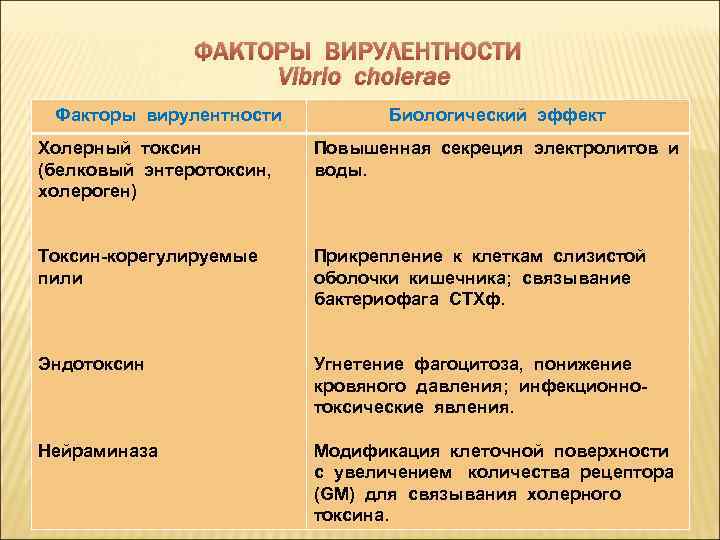 ФАКТОРЫ ВИРУЛЕНТНОСТИ
Vibrio cholerae

| Факторы вирулентности | Биологический эффект |
|---|---|
| Холерный токсин (белковый энтеротоксин, холероген) | Повышенная секреция электролитов и воды. |
| Токсин-корегулируемые пили | Прикрепление к клеткам слизистой оболочки кишечника; связывание бактериофага СТХф. |
| Эндотоксин | Угнетение фагоцитоза, понижение кровяного давления; инфекционно-токсические явления. |
| Нейраминаза | Модификация клеточной поверхности с увеличением количества рецептора (GM) для связывания холерного токсина. |